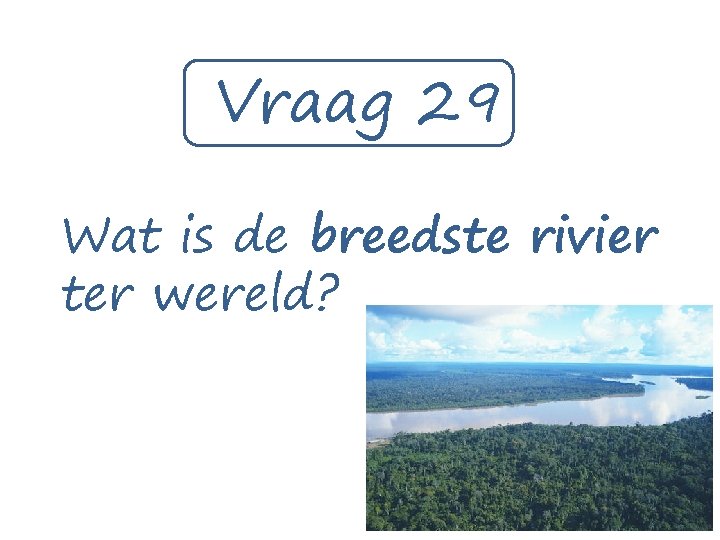 Vraag 29

Wat is de breedste rivier ter wereld?